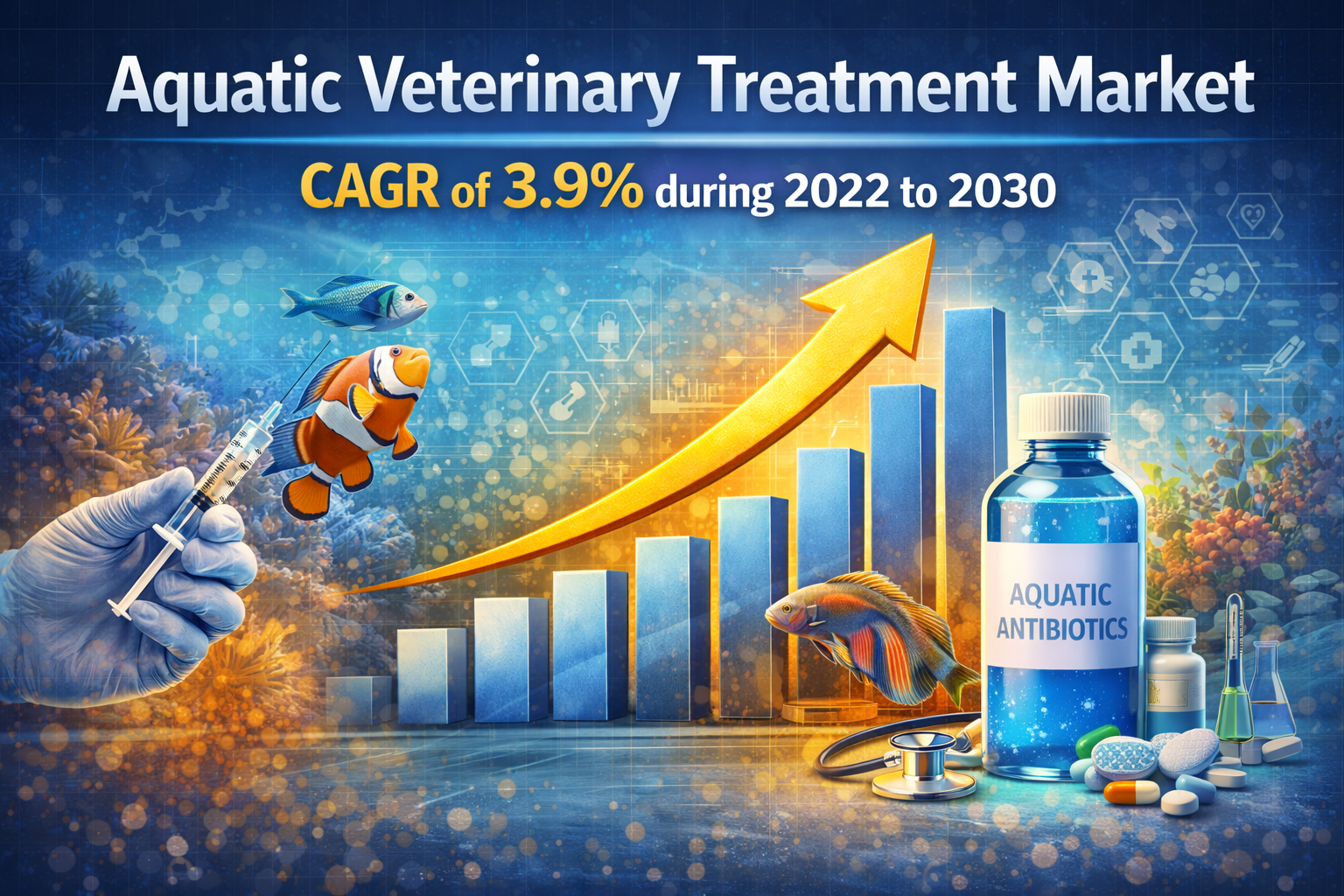 Aquatic Veterinary Treatment Market

CAGR of 3.9% during 2022 to 2030

AQUATIC ANTIBIOTICS